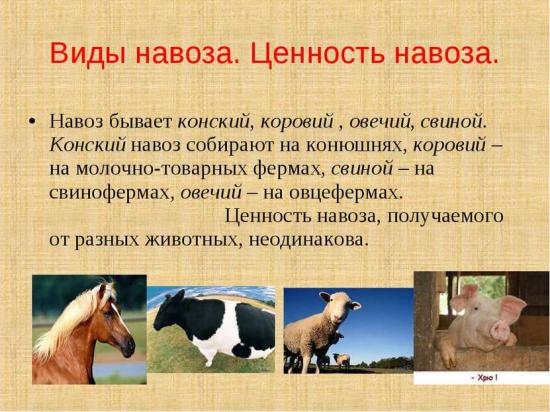 Виды навоза. Ценность навоза.

• Навоз бывает конский, коровий , овечий, свиной. Конский навоз собирают на конюшнях, коровий – на молочно-товарных фермах, свиной – на свинофермах, овечий – на овцефермах.
Ценность навоза, получаемого от разных животных, неодинакова.

- Хрю !